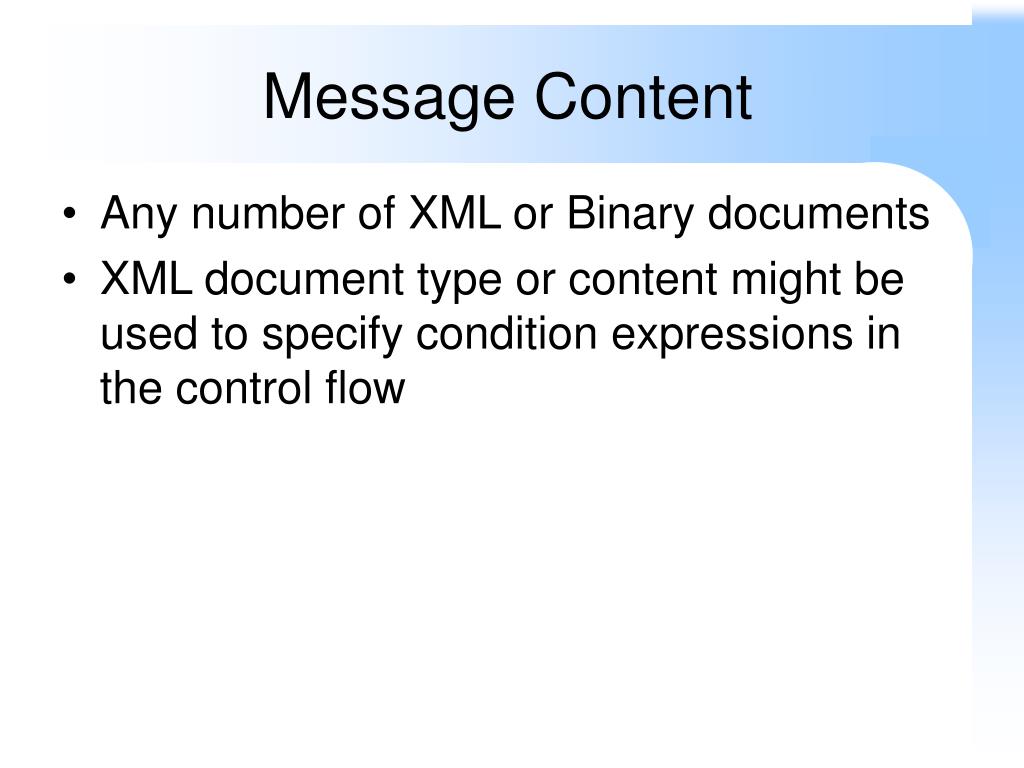 Message Content

• Any number of XML or Binary documents
• XML document type or content might be used to specify condition expressions in the control flow